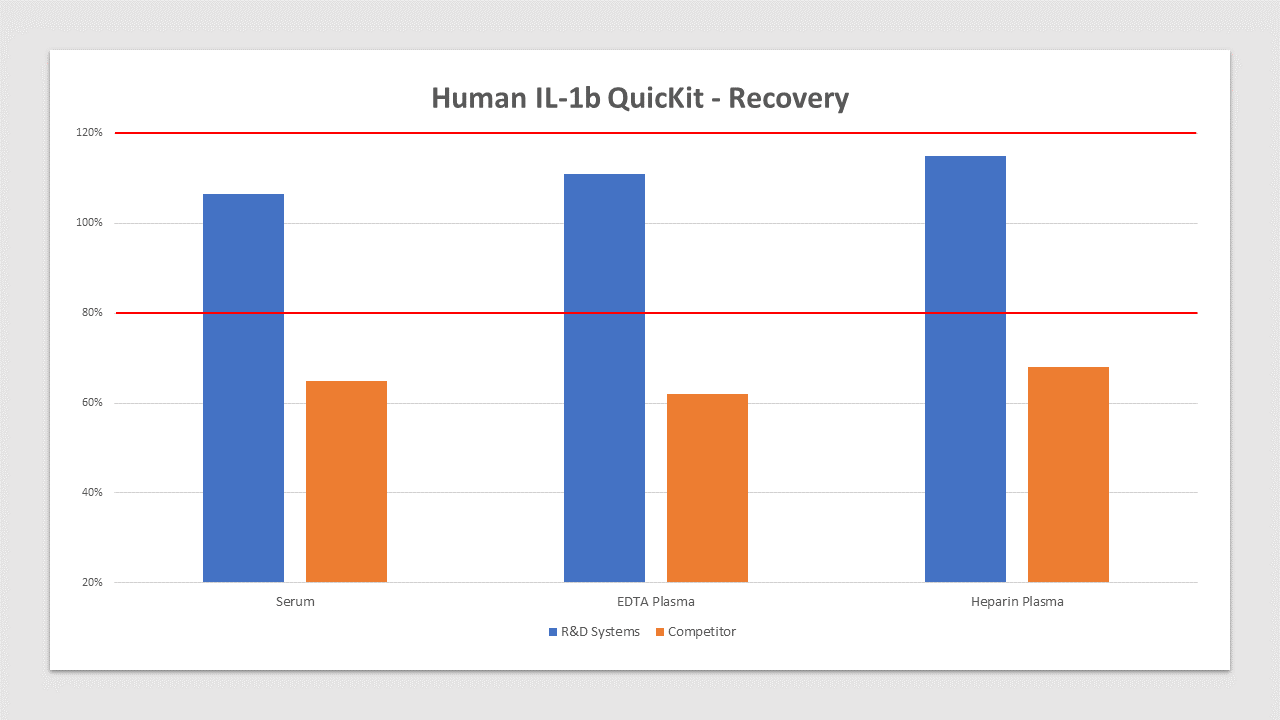 Human IL-1b QuicKit - Recovery

120%
100%
80%
60%
40%
20%

Serum
EDTA Plasma
Heparin Plasma

R&D Systems
Competitor